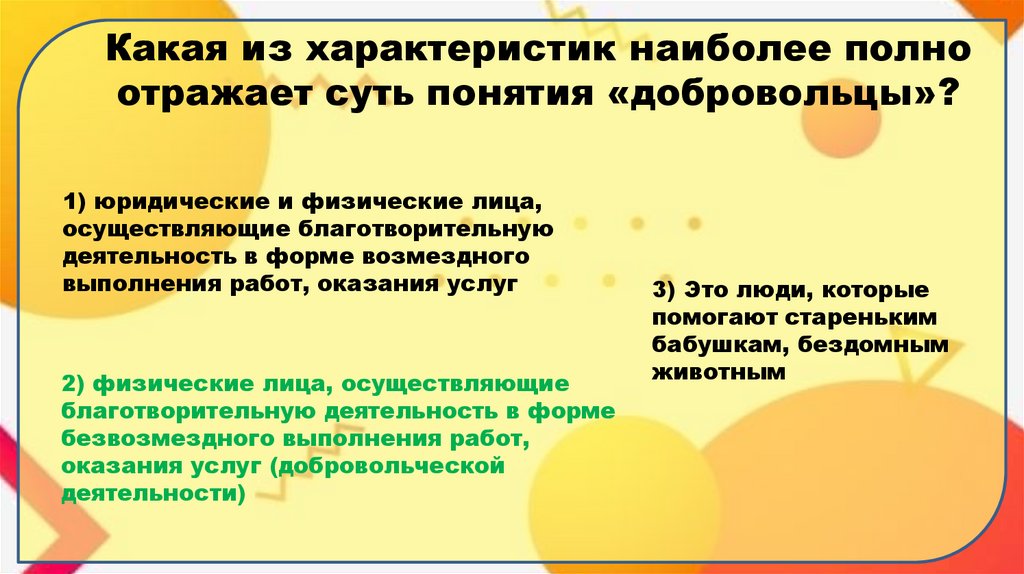 Какая из характеристик наиболее полно отражает суть понятия «добровольцы»?

1) юридические и физические лица, осуществляющие благотворительную деятельность в форме возмездного выполнения работ, оказания услуг

2) физические лица, осуществляющие благотворительную деятельность в форме безвозмездного выполнения работ, оказания услуг (добровольческой деятельности)

3) Это люди, которые помогают стареньким бабушкам, бездомным животным